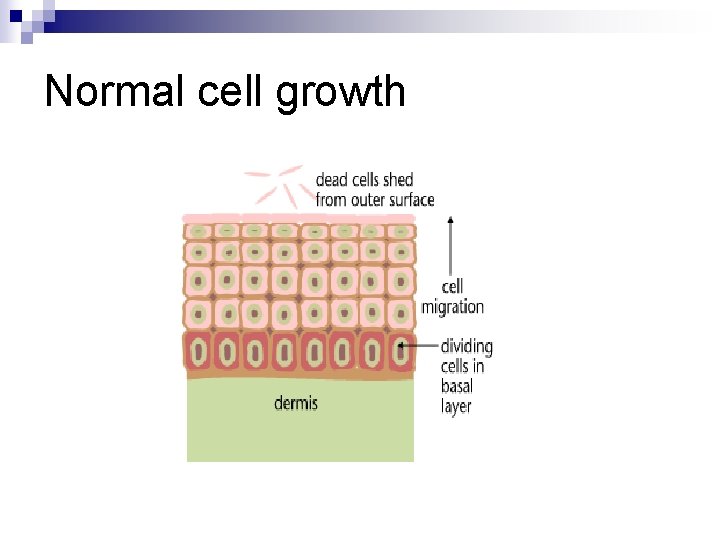 Normal cell growth

dead cells shed from outer surface

cell migration

dividing cells in basal layer

dermis